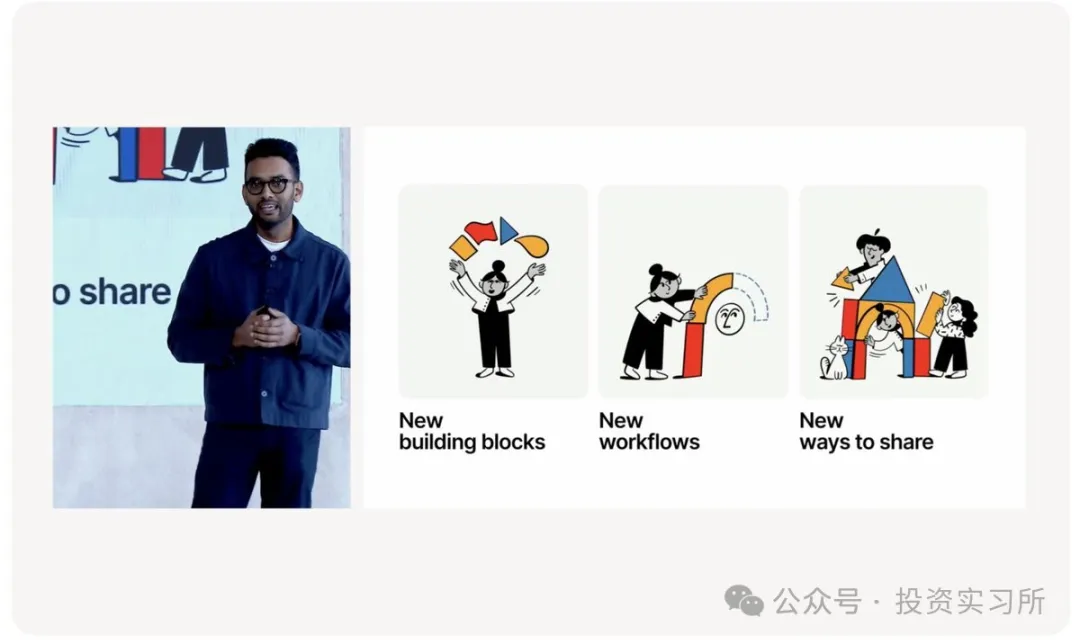 o share

New building blocks

New workflows

New ways to share

公众号 · 投资实习所